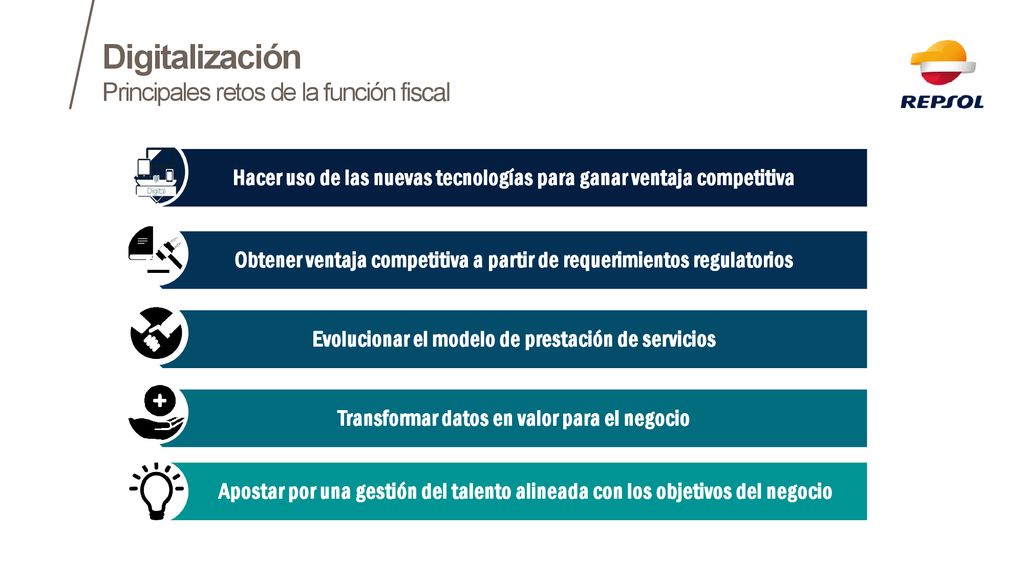 Digitalización
Principales retos de la función fiscal

REPSOL

Digital

Hacer uso de las nuevas tecnologías para ganar ventaja competitiva

Obtener ventaja competitiva a partir de requerimientos regulatorios

Evolucionar el modelo de prestación de servicios

Transformar datos en valor para el negocio

Apostar por una gestión del talento alineada con los objetivos del negocio